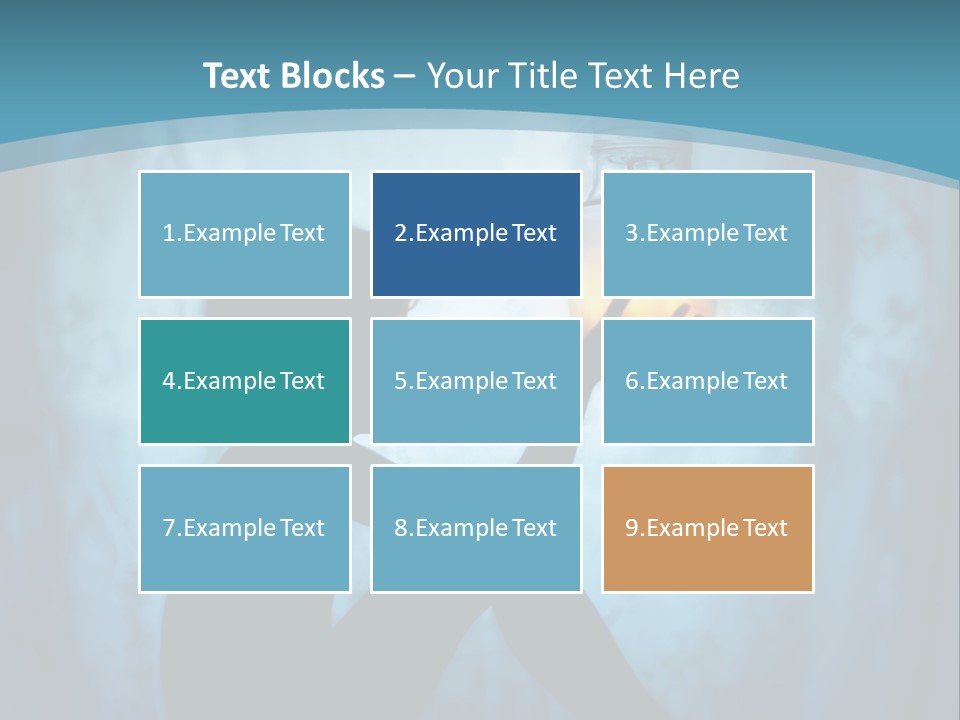 Text Blocks – Your Title Text Here

1.Example Text

2.Example Text

3.Example Text

4.Example Text

5.Example Text

6.Example Text

7.Example Text

8.Example Text

9.Example Text